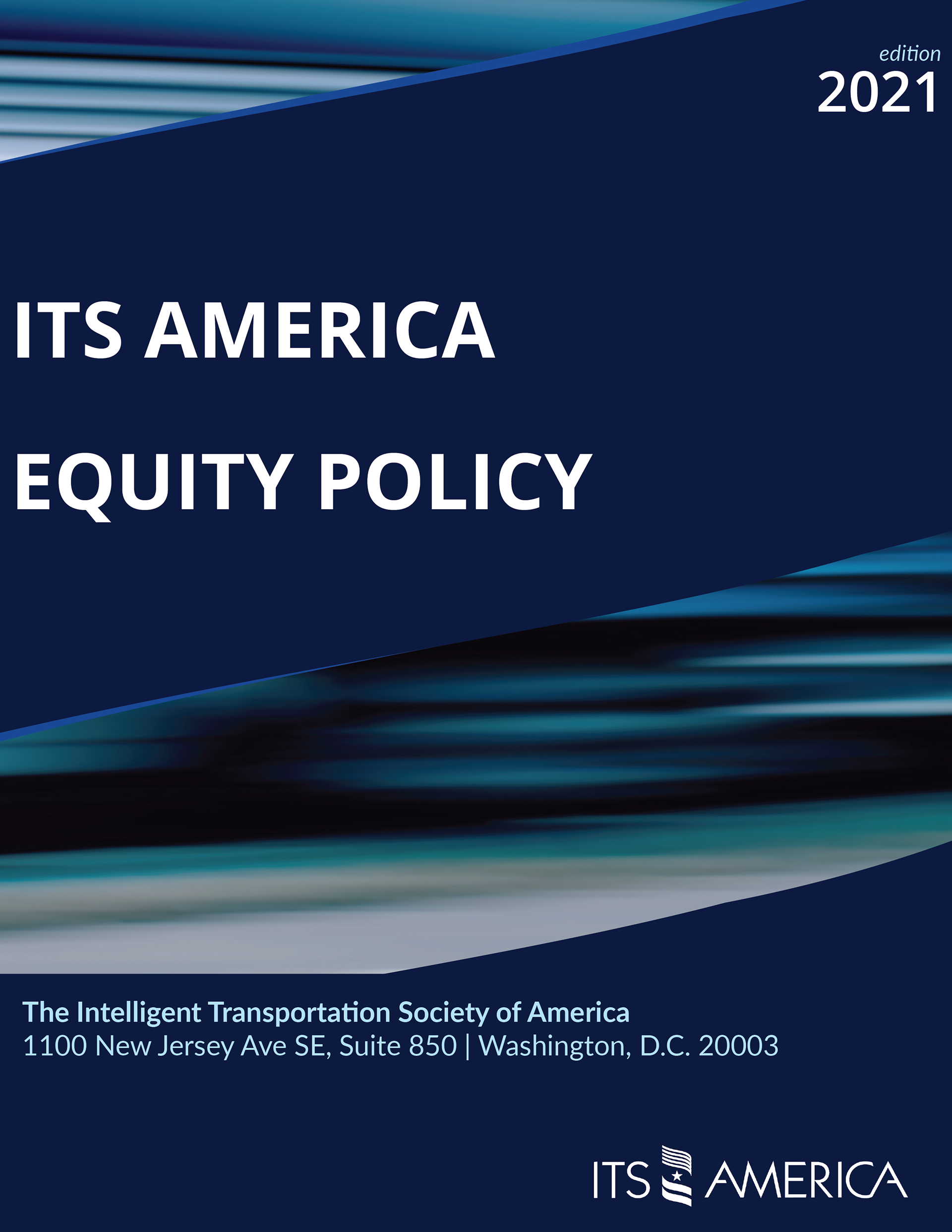 edition
2021

ITS AMERICA

EQUITY POLICY

The Intelligent Transportation Society of America
1100 New Jersey Ave SE, Suite 850 | Washington, D.C. 20003

ITS AMERICA